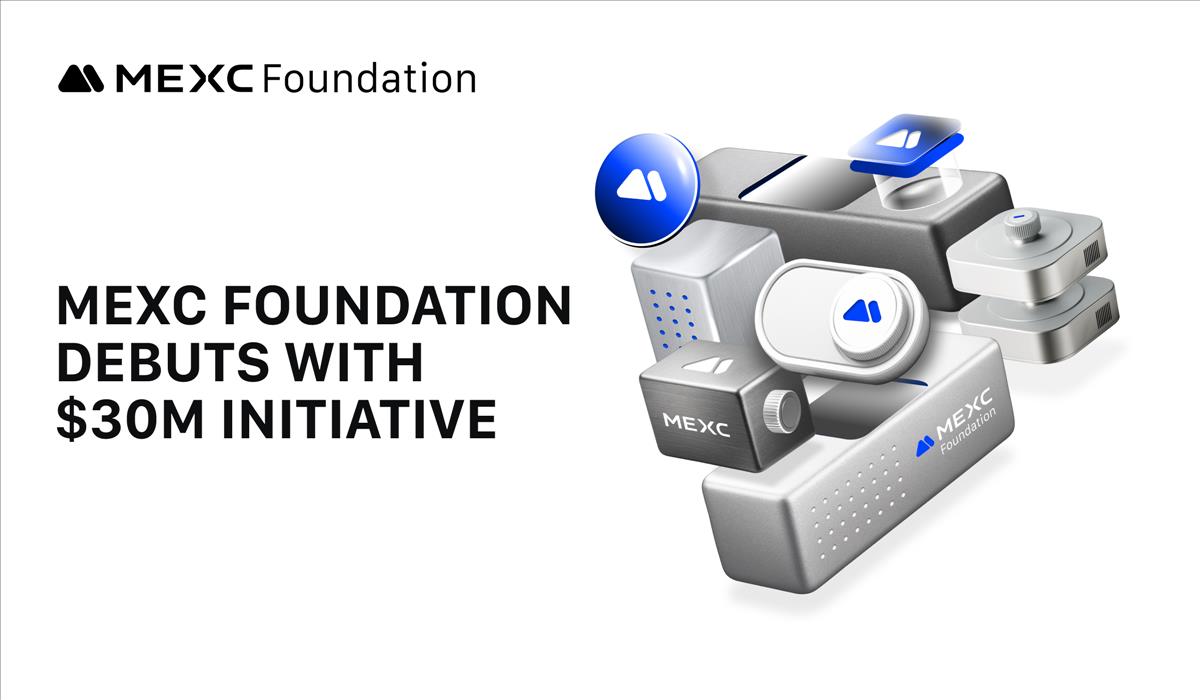 MEXC Foundation

MEXC FOUNDATION DEBUTS WITH $30M INITIATIVE

MEXC

MEXC Foundation